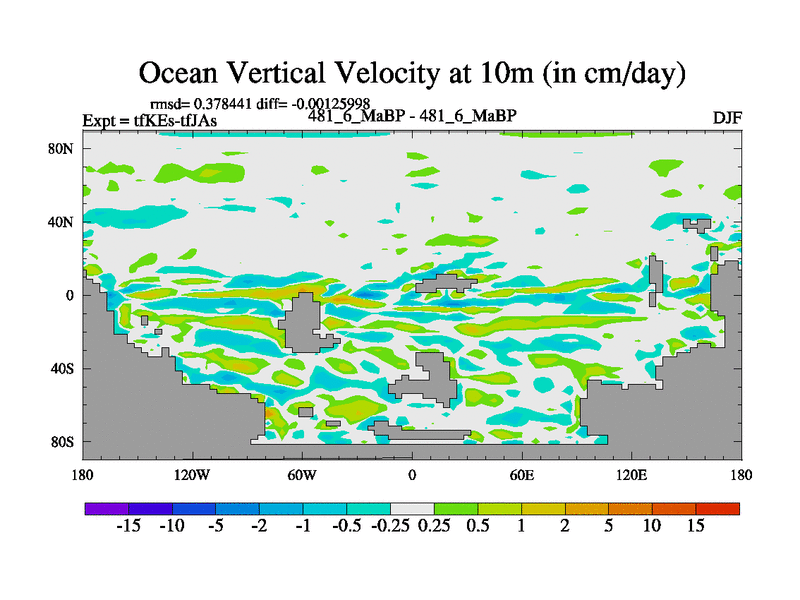 Ocean Vertical Velocity at 10m (in cm/day)

rmsd= 0.378441 diff= -0.00125998

Expt = tfKEs-tfJAs

481_6_MaBP - 481_6_MaBP

DJF

80N
40N
0
40S
80S

180 120W 60W 0 60E 120E 180

-15 -10 -5 -2 -1 -0.5 -0.25 0.25 0.5 1 2 5 10 15